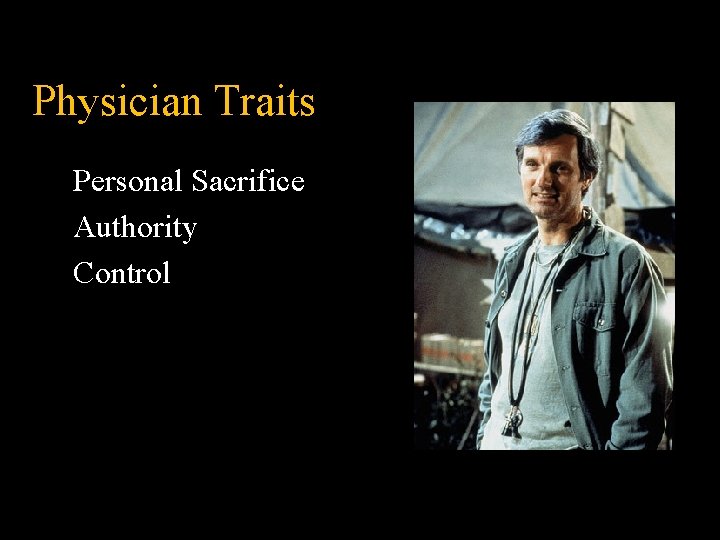 Physician Traits

Personal Sacrifice

Authority

Control